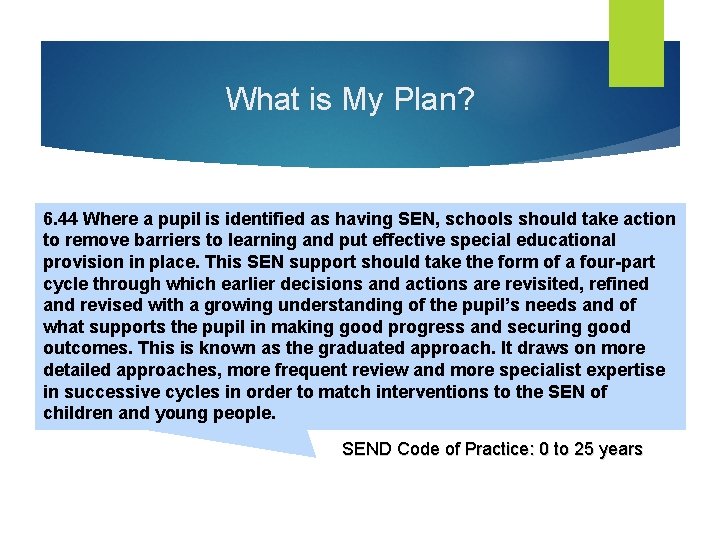 What is My Plan?

6.44 Where a pupil is identified as having SEN, schools should take action to remove barriers to learning and put effective special educational provision in place. This SEN support should take the form of a four-part cycle through which earlier decisions and actions are revisited, refined and revised with a growing understanding of the pupil's needs and of what supports the pupil in making good progress and securing good outcomes. This is known as the graduated approach. It draws on more detailed approaches, more frequent review and more specialist expertise in successive cycles in order to match interventions to the SEN of children and young people.

SEND Code of Practice: 0 to 25 years